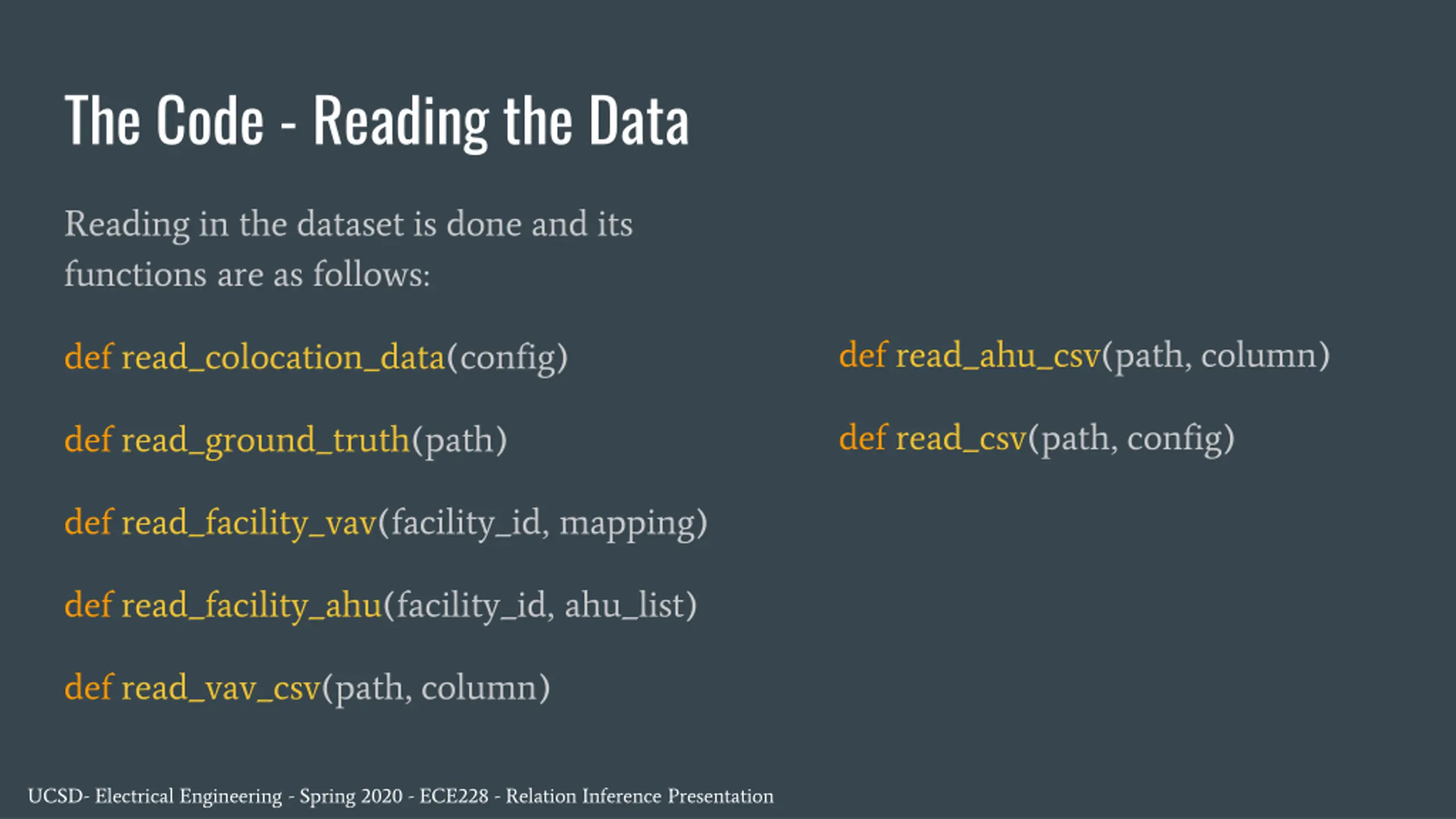 The Code - Reading the Data

Reading in the dataset is done and its functions are as follows:

def read_colocation_data(config)

def read_ground_truth(path)

def read_facility_vav(facility_id, mapping)

def read_facility_ahu(facility_id, ahu_list)

def read_vav_csv(path, column)

def read_ahu_csv(path, column)

def read_csv(path, config)

UCSD- Electrical Engineering - Spring 2020 - ECE228 - Relation Inference Presentation